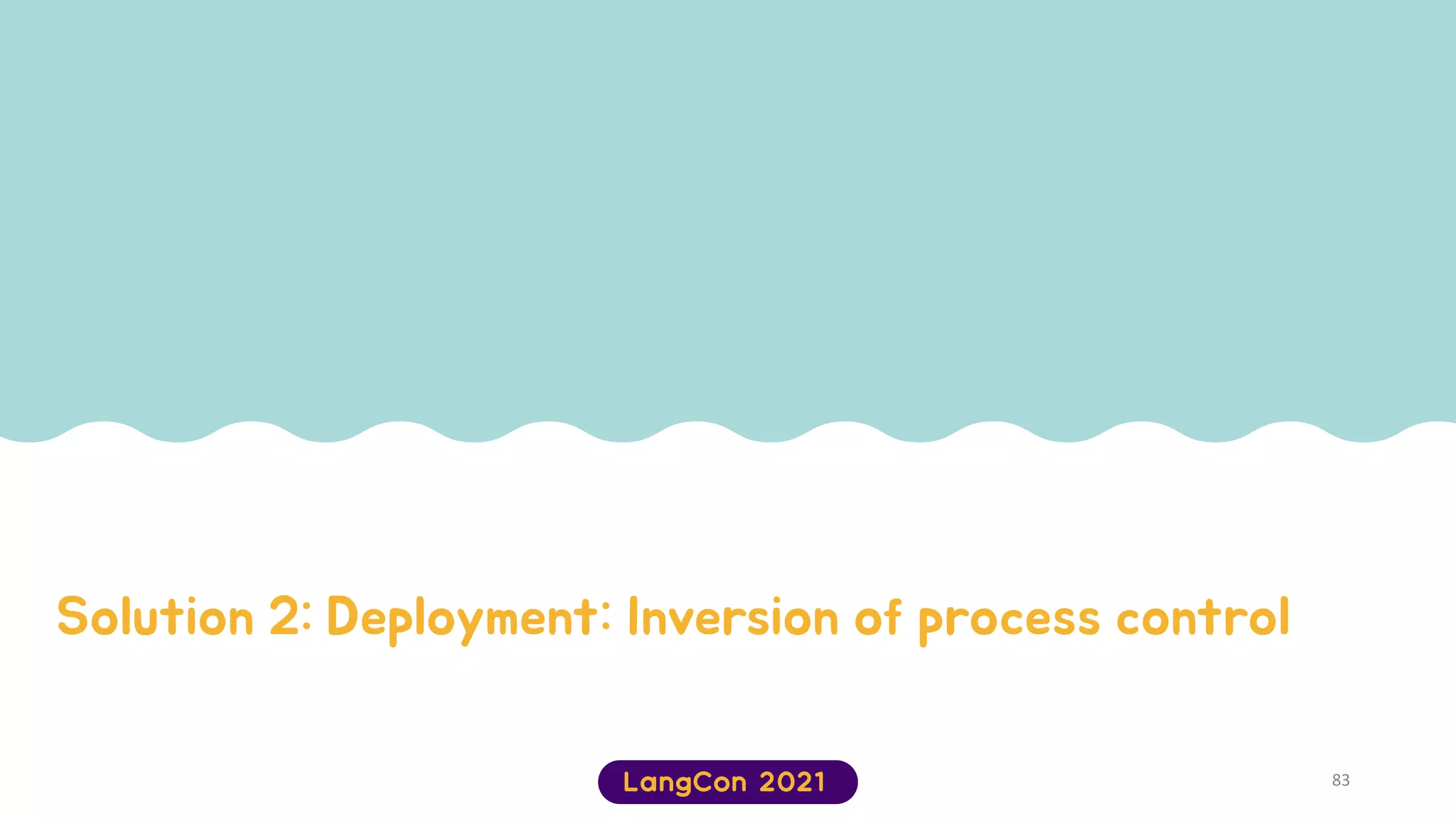 Solution 2: Deployment: Inversion of process control

LangCon 2021

83